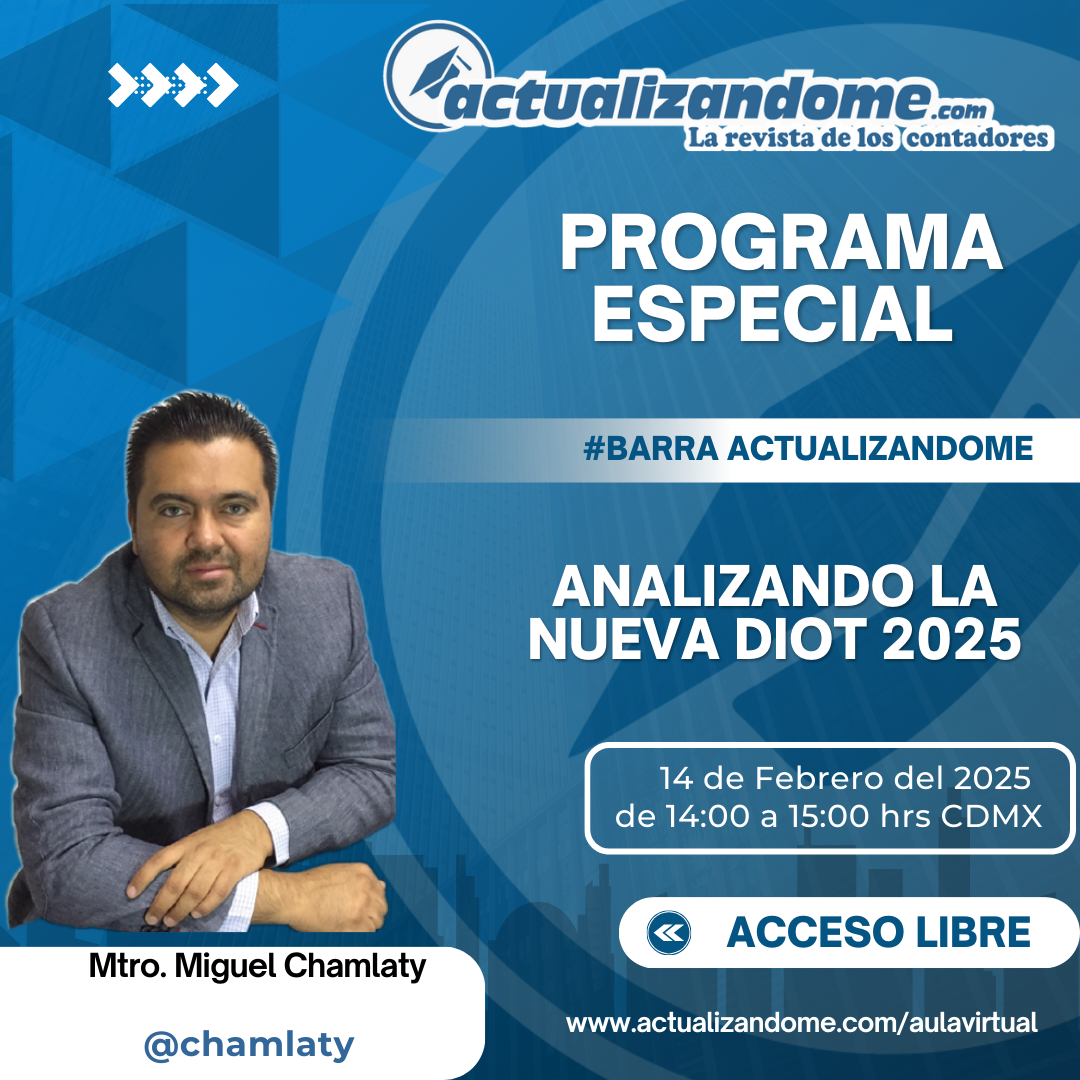 actualizandome.com
La revista de los contadores

PROGRAMA ESPECIAL

#BARRA ACTUALIZANDOME

ANALIZANDO LA NUEVA DIOT 2025

14 de Febrero del 2025
de 14:00 a 15:00 hrs CDMX

ACCESO LIBRE

Mtro. Miguel Chamlaty

@chamlaty

www.actualizandome.com/aulavirtual